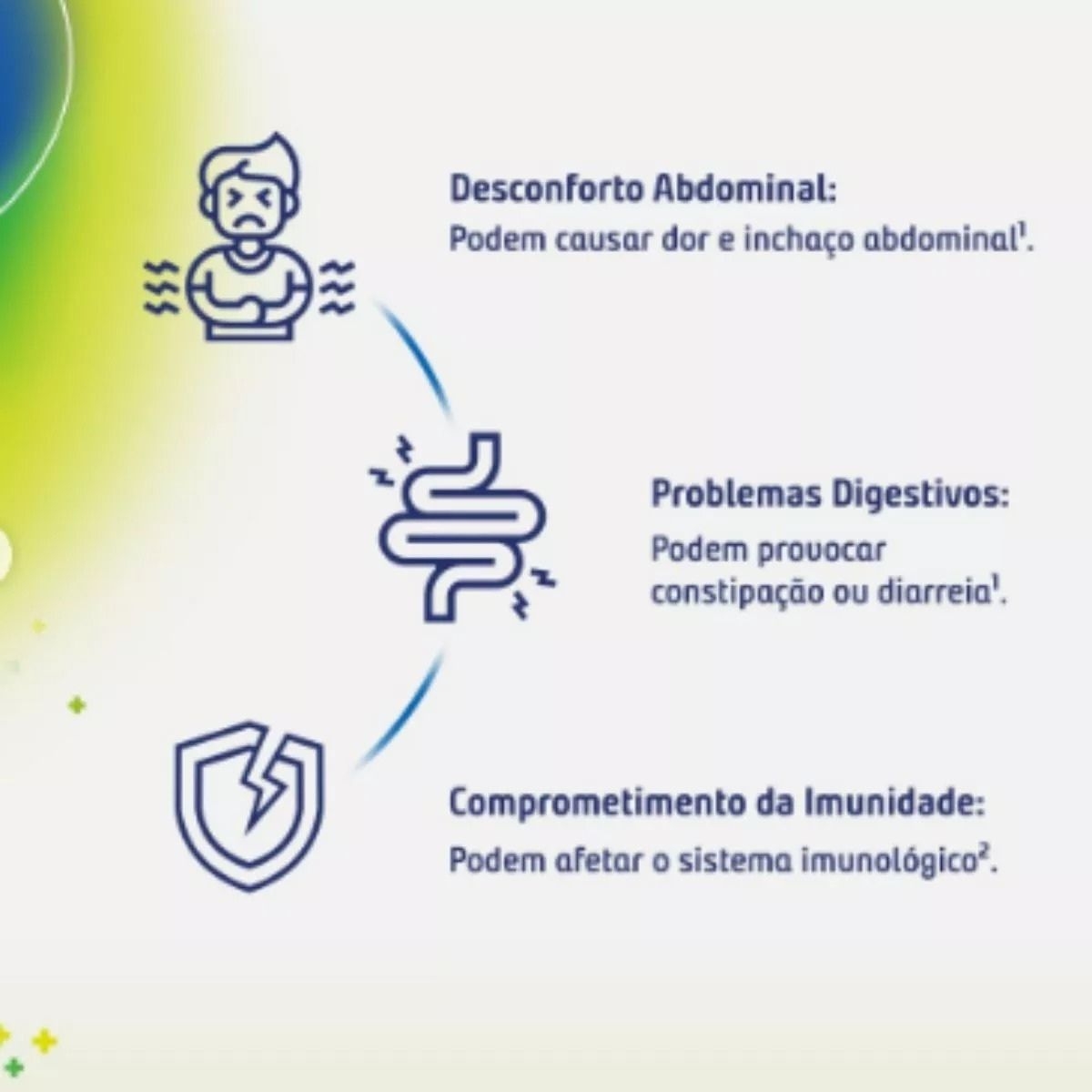 Desconforto Abdominal:
Podem causar dor e inchaço abdominal$^1$.

Problemas Digestivos:
Podem provocar constipação ou diarreia$^1$.

Comprometimento da Imunidade:
Podem afetar o sistema imunológico$^2$.